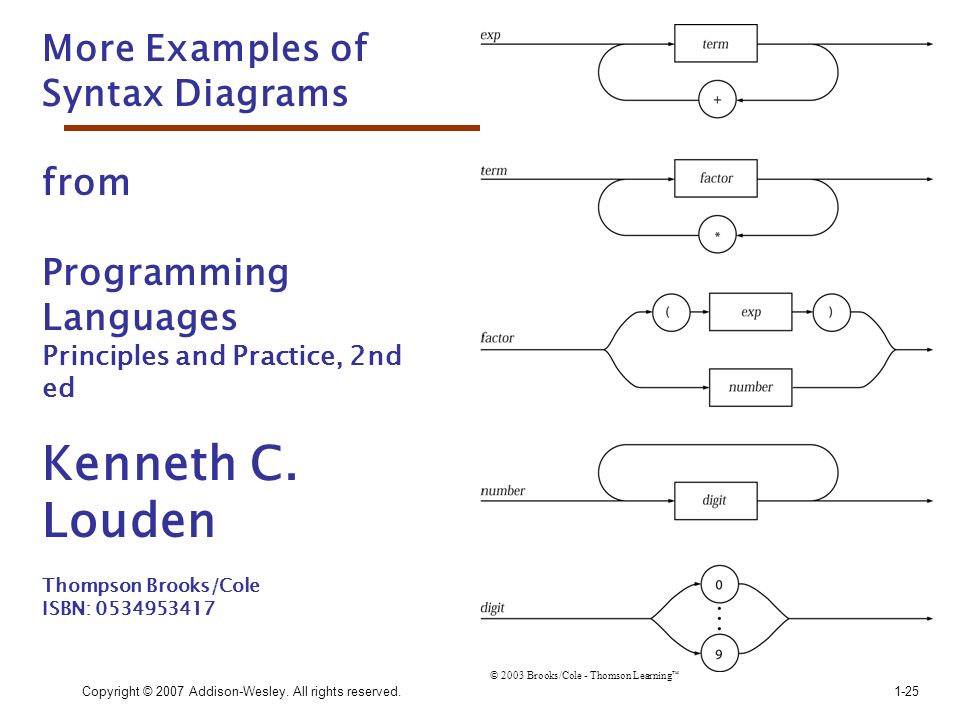 More Examples of Syntax Diagrams

from

Programming Languages
Principles and Practice, 2nd ed

Kenneth C. Louden

Thompson Brooks/Cole
ISBN: 0534953417

exp
term
+

term
factor
*

factor
(
exp
)
number

number
digit

digit
0
9

© 2003 Brooks/Cole - Thomson Learning™

Copyright © 2007 Addison-Wesley. All rights reserved.

1-25